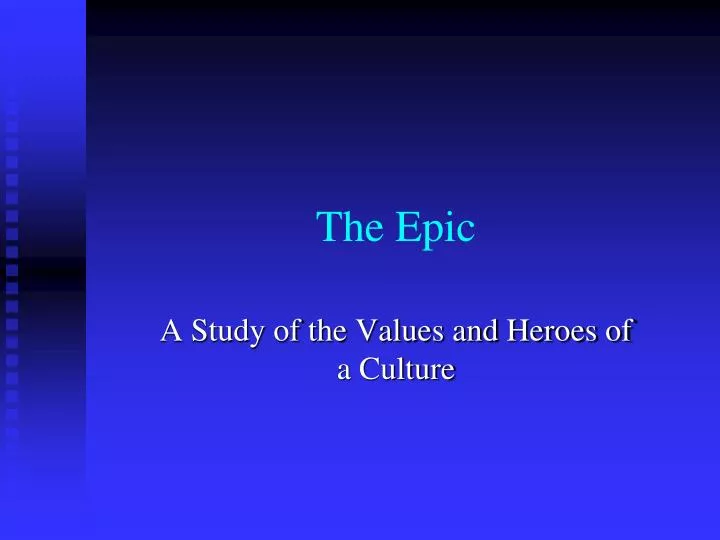 The Epic

A Study of the Values and Heroes of a Culture